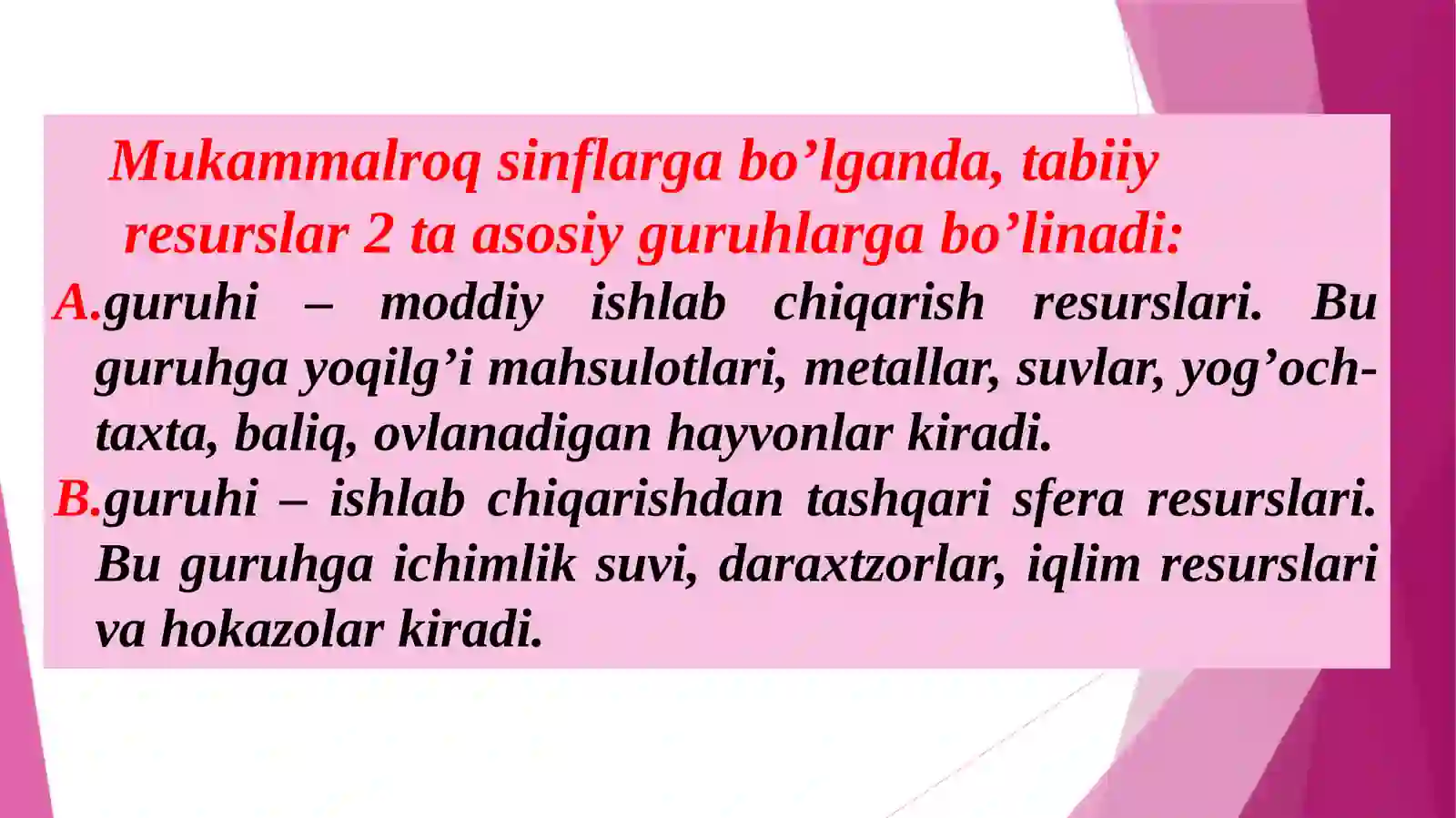 Mukammalroq sinflarga bo’lganda, tabiiy resurslar 2 ta asosiy guruhlarga bo’linadi:

A.guruhi – moddiy ishlab chiqarish resurslari. Bu guruhga yoqilg’i mahsulotlari, metallar, suvlar, yog’och-taxta, baliq, ovlanadigan hayvonlar kiradi.

B.guruhi – ishlab chiqarishdan tashqari sfera resurslari. Bu guruhga ichimlik suvi, daraxtzorlar, iqlim resurslari va hokazolar kiradi.